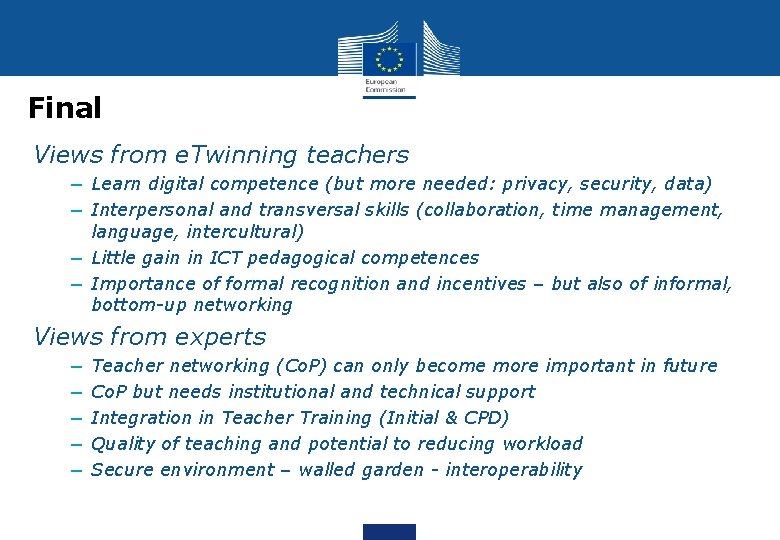 European Commission

Final

Views from eTwinning teachers

– Learn digital competence (but more needed: privacy, security, data)
– Interpersonal and transversal skills (collaboration, time management, language, intercultural)
– Little gain in ICT pedagogical competences
– Importance of formal recognition and incentives – but also of informal, bottom-up networking

Views from experts

– Teacher networking (CoP) can only become more important in future
– CoP but needs institutional and technical support
– Integration in Teacher Training (Initial & CPD)
– Quality of teaching and potential to reducing workload
– Secure environment – walled garden - interoperability